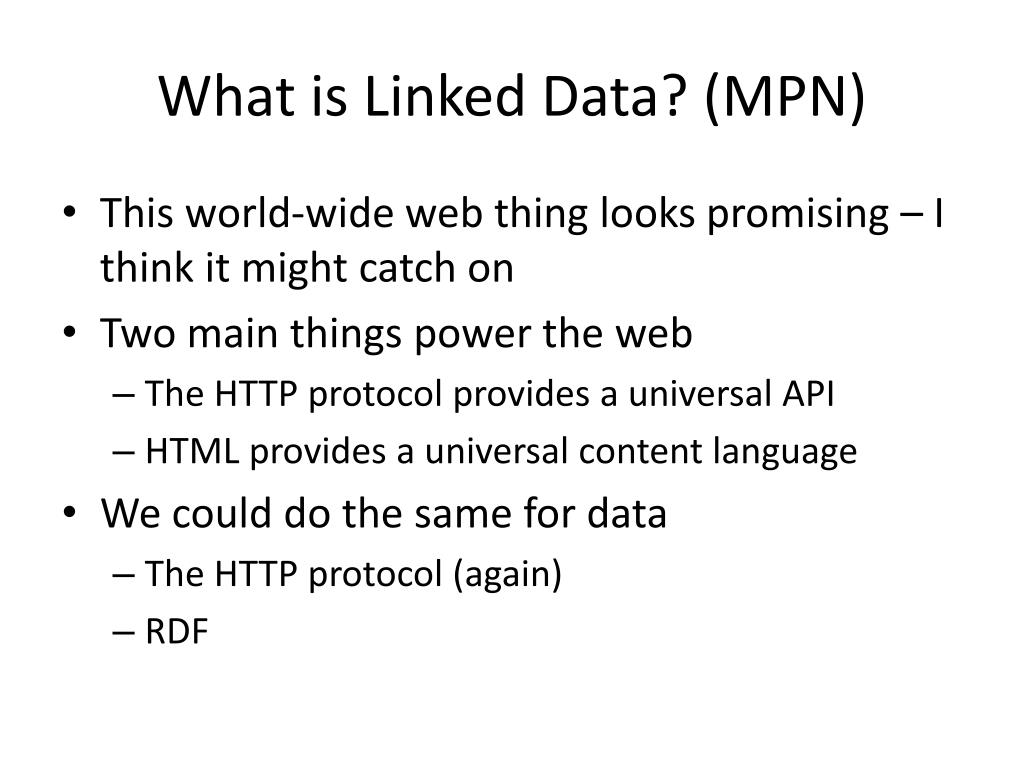 What is Linked Data? (MPN)

• This world-wide web thing looks promising – I think it might catch on
• Two main things power the web
  – The HTTP protocol provides a universal API
  – HTML provides a universal content language
• We could do the same for data
  – The HTTP protocol (again)
  – RDF